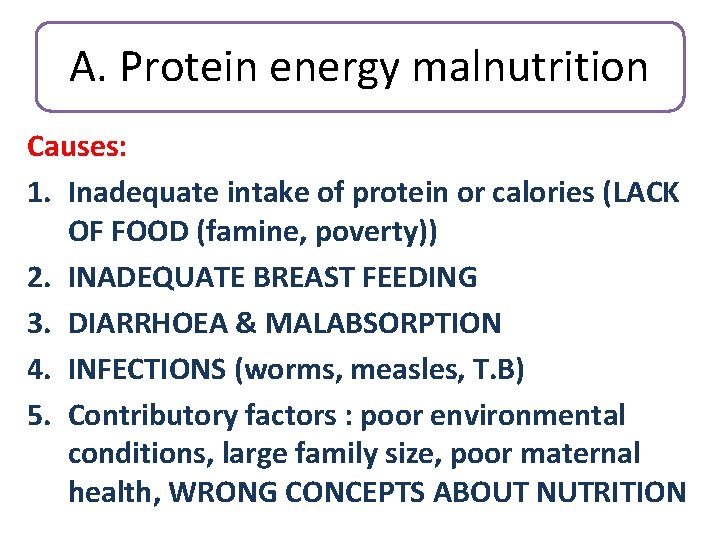 A. Protein energy malnutrition

Causes:

1. Inadequate intake of protein or calories (LACK OF FOOD (famine, poverty))
2. INADEQUATE BREAST FEEDING
3. DIARRHOEA & MALABSORPTION
4. INFECTIONS (worms, measles, T.B)
5. Contributory factors : poor environmental conditions, large family size, poor maternal health, WRONG CONCEPTS ABOUT NUTRITION